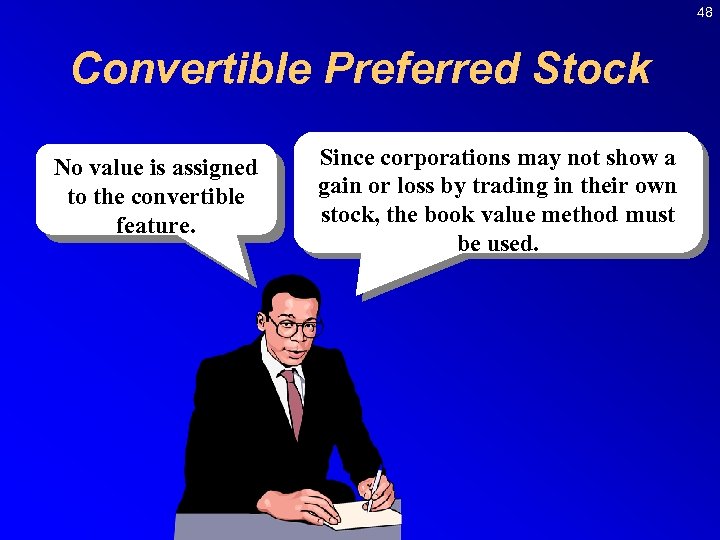 48

Convertible Preferred Stock

No value is assigned to the convertible feature.

Since corporations may not show a gain or loss by trading in their own stock, the book value method must be used.